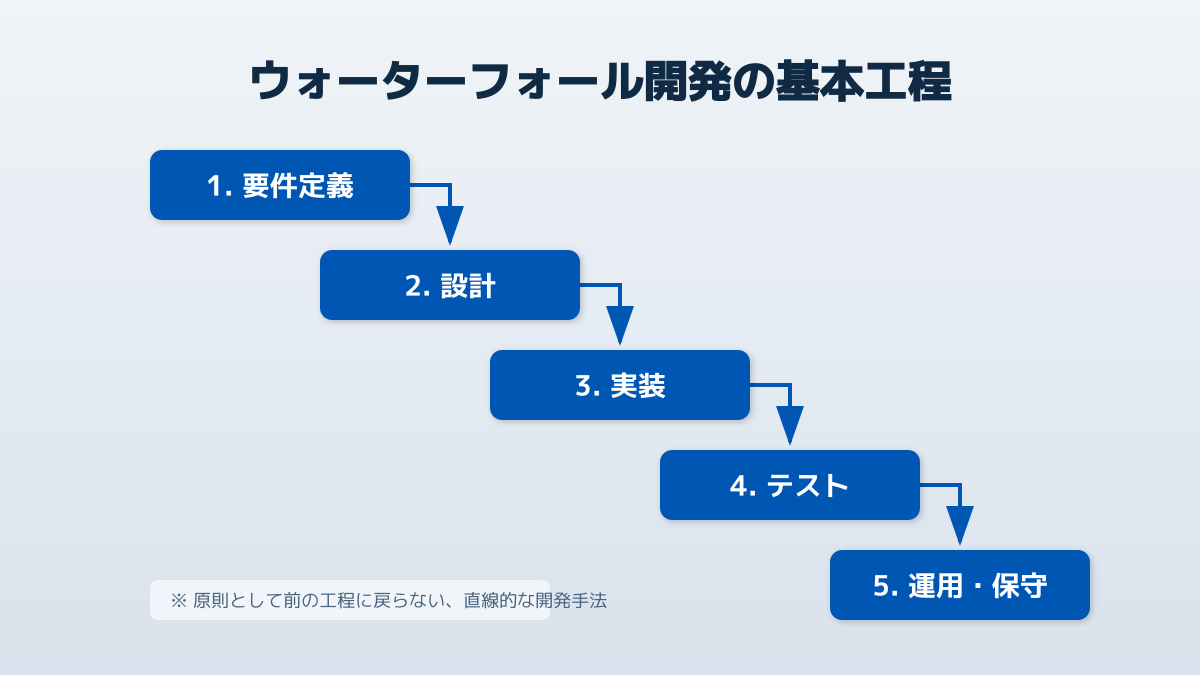 ウォーターフォール開発の基本工程

1. 要件定義

2. 設計

3. 実装

4. テスト

5. 運用・保守

※ 原則として前の工程に戻らない、直線的な開発手法